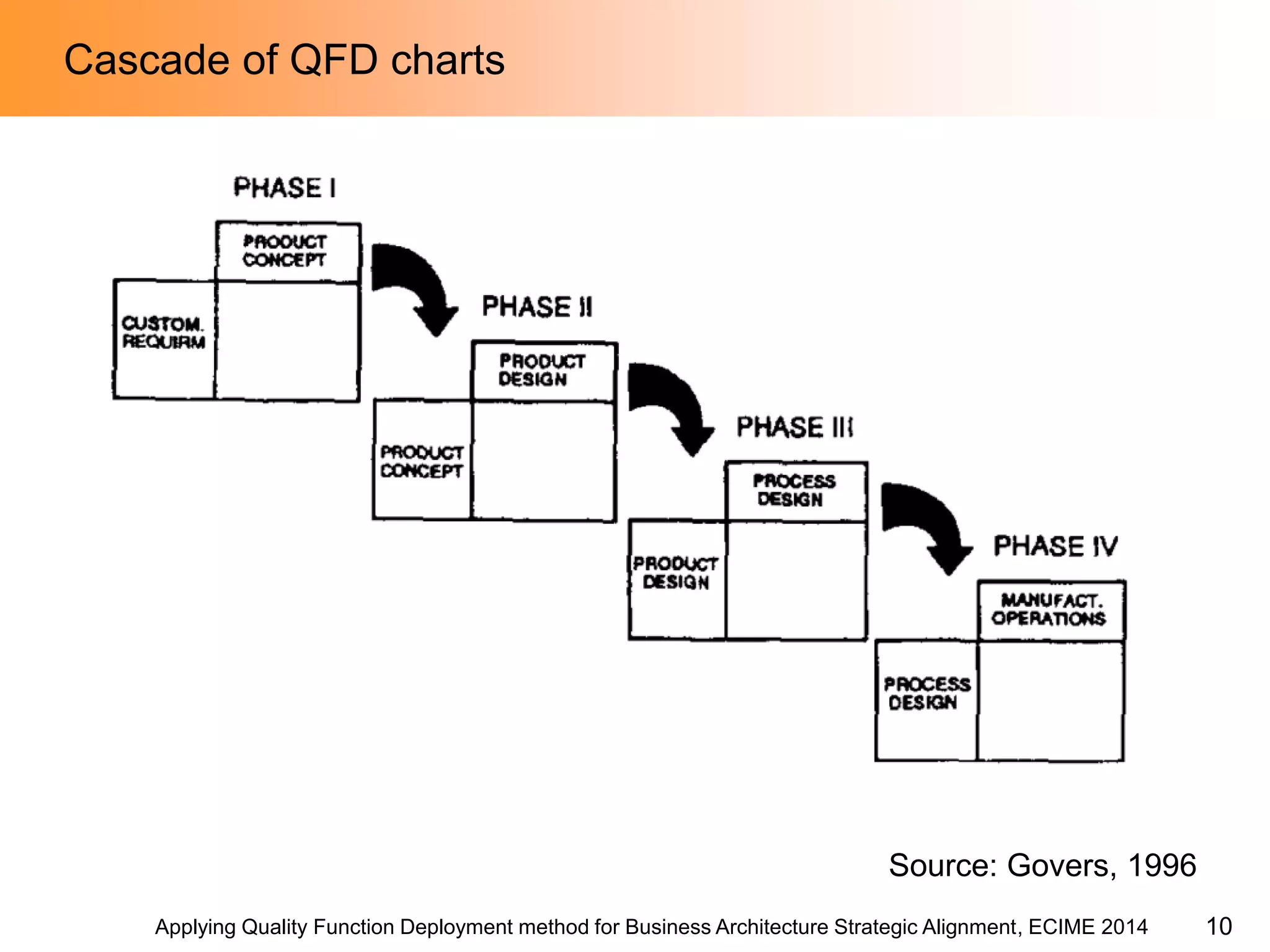 Cascade of QFD charts

PHASE I

PRODUCT CONCEPT

CUSTOM. REQUIRM

PHASE II

PRODUCT DESIGN

PRODUCT CONCEPT

PHASE III

PROCESS DESIGN

PRODUCT DESIGN

PHASE IV

MANUFACT. OPERATIONS

PROCESS DESIGN

Source: Govers, 1996

Applying Quality Function Deployment method for Business Architecture Strategic Alignment, ECIME 2014 10